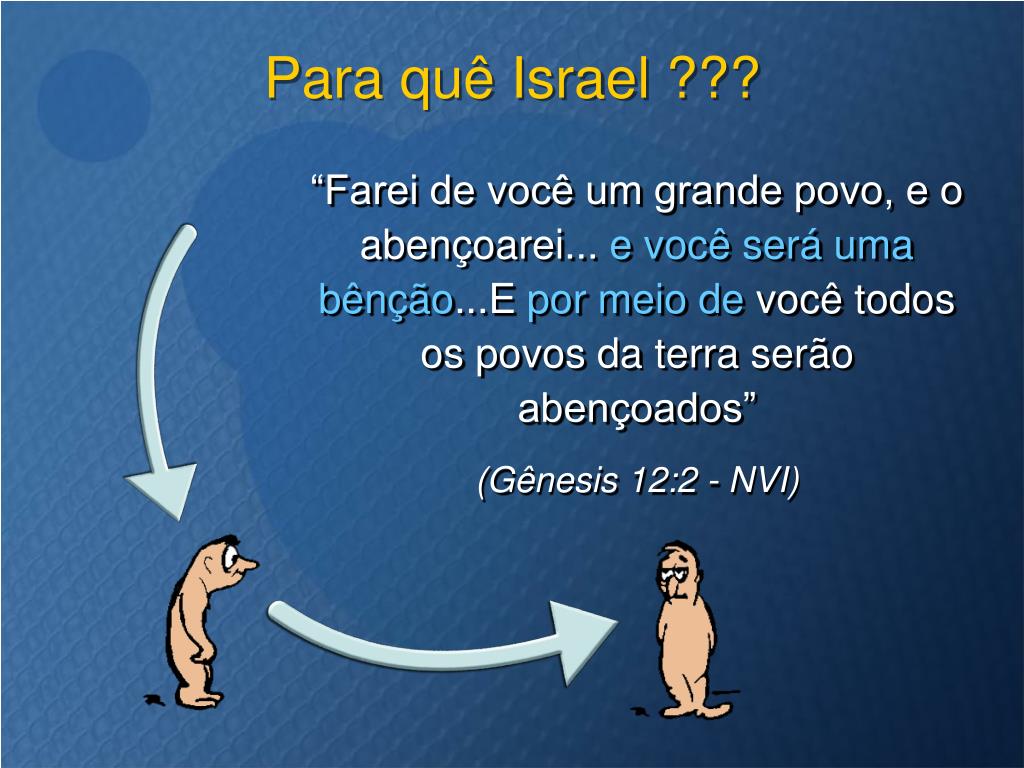 Para quê Israel ???

“Farei de você um grande povo, e o abençoarei... e você será uma bênção...E por meio de você todos os povos da terra serão abençoados”

(Gênesis 12:2 - NVI)